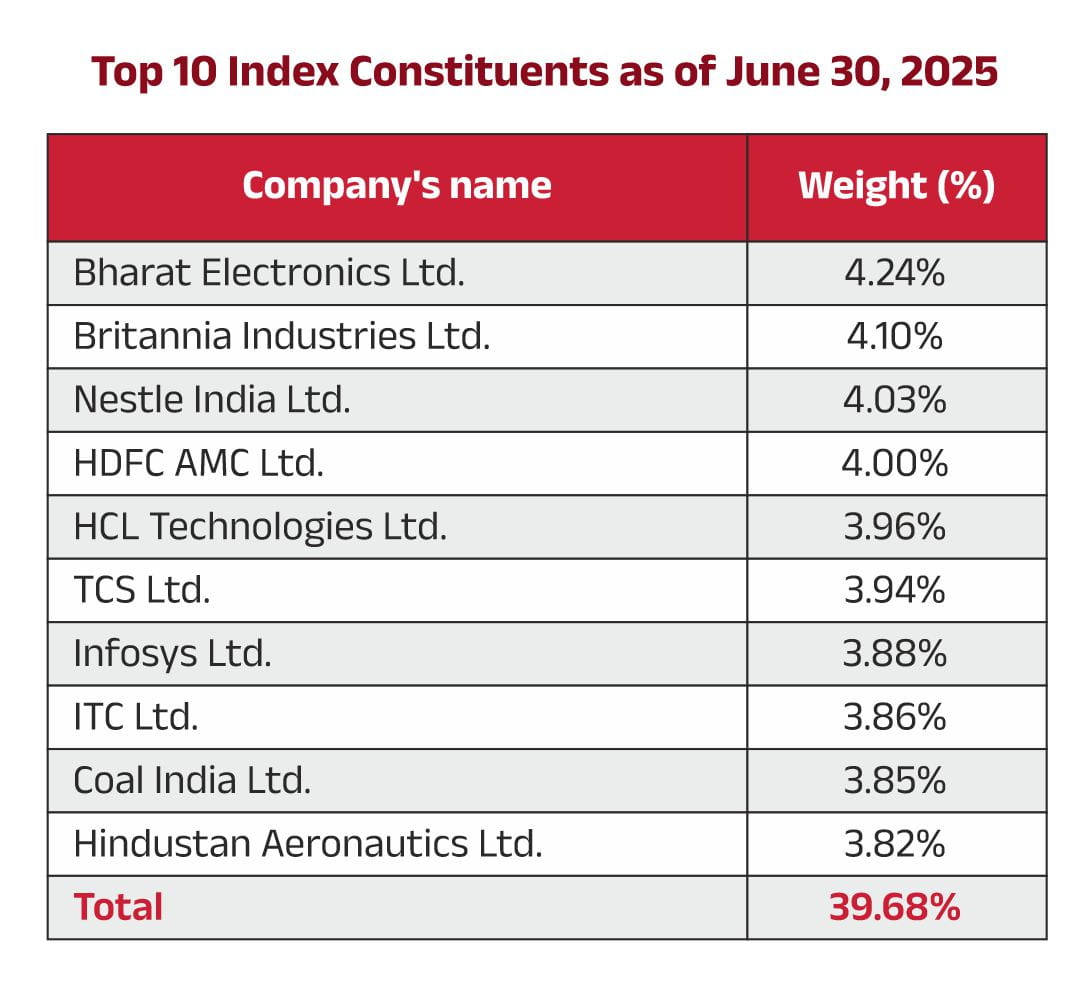 Top 10 Index Constituents as of June 30, 2025

| Company's name | Weight (%) |
|---|---|
| Bharat Electronics Ltd. | 4.24% |
| Britannia Industries Ltd. | 4.10% |
| Nestle India Ltd. | 4.03% |
| HDFC AMC Ltd. | 4.00% |
| HCL Technologies Ltd. | 3.96% |
| TCS Ltd. | 3.94% |
| Infosys Ltd. | 3.88% |
| ITC Ltd. | 3.86% |
| Coal India Ltd. | 3.85% |
| Hindustan Aeronautics Ltd. | 3.82% |
| Total | 39.68% |